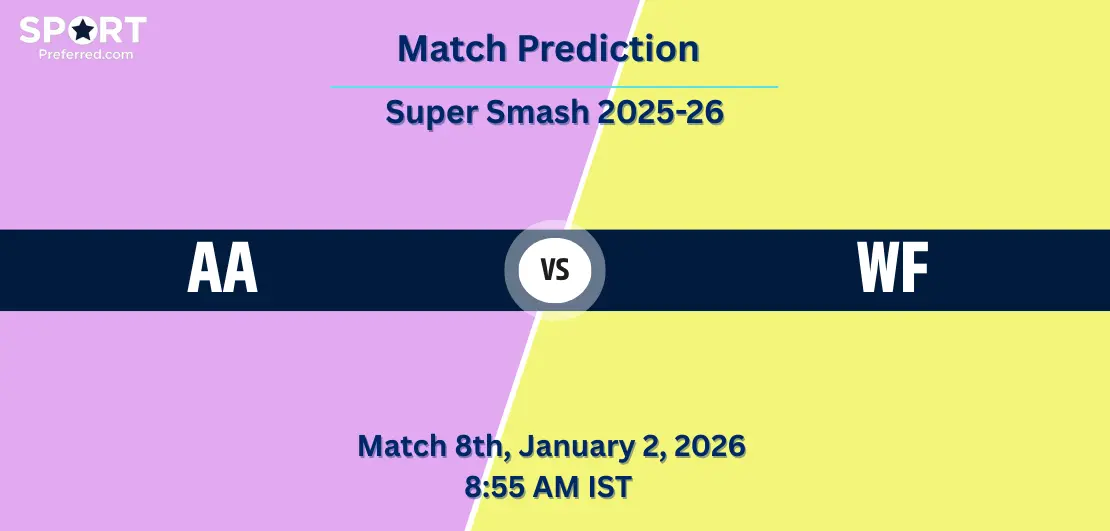 SPORT
Preferred.com

Match Prediction

Super Smash 2025-26

AA

VS

WF

Match 8th, January 2, 2026
8:55 AM IST